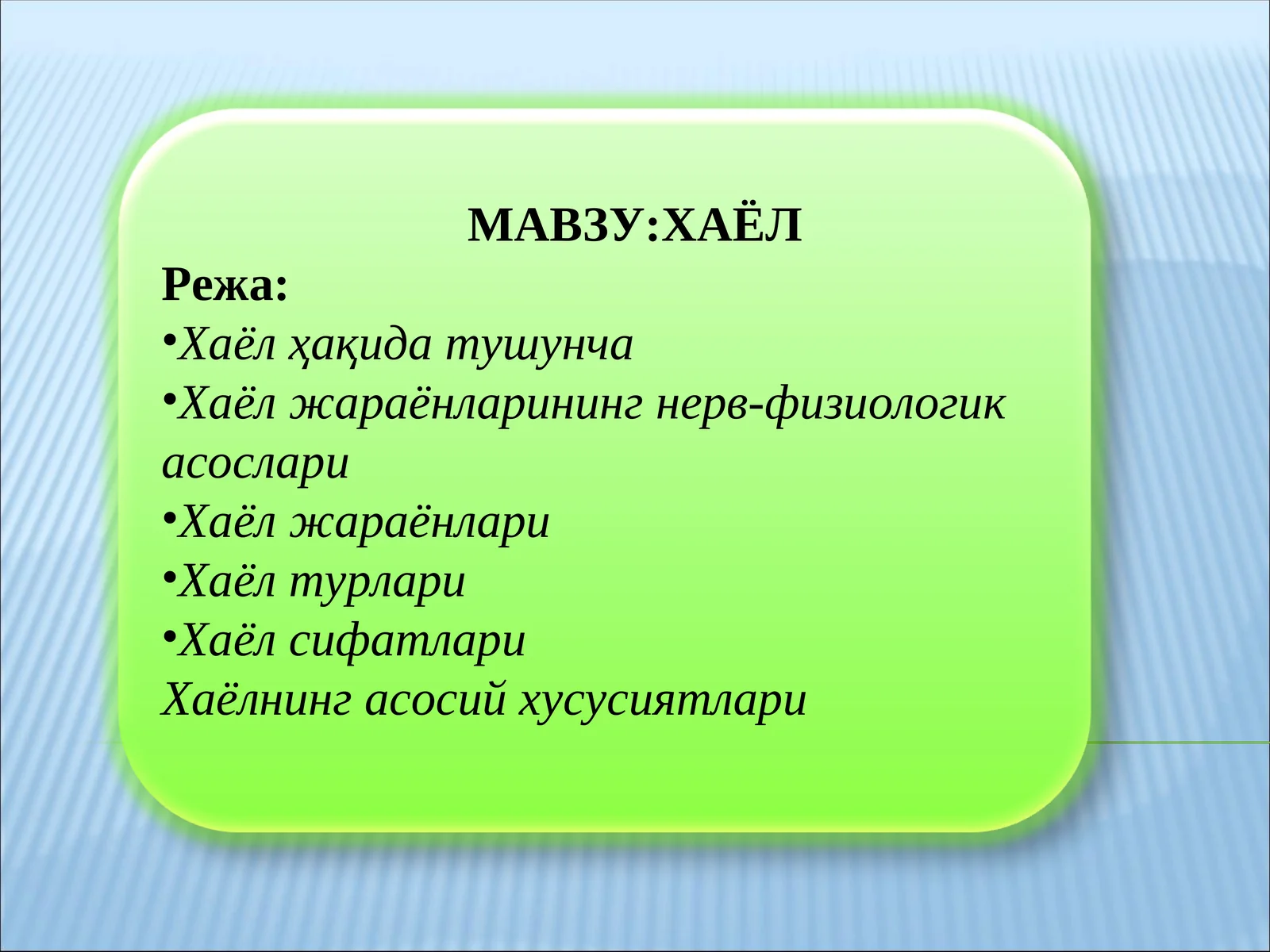 МАВЗУ:ХАЁЛ

Режа:

•Хаёл ҳақида тушунча

•Хаёл жараёнларининг нерв-физиологик асослари

•Хаёл жараёнлари

•Хаёл турлари

•Хаёл сифатлари

Хаёлнинг асосий хусусиятлари